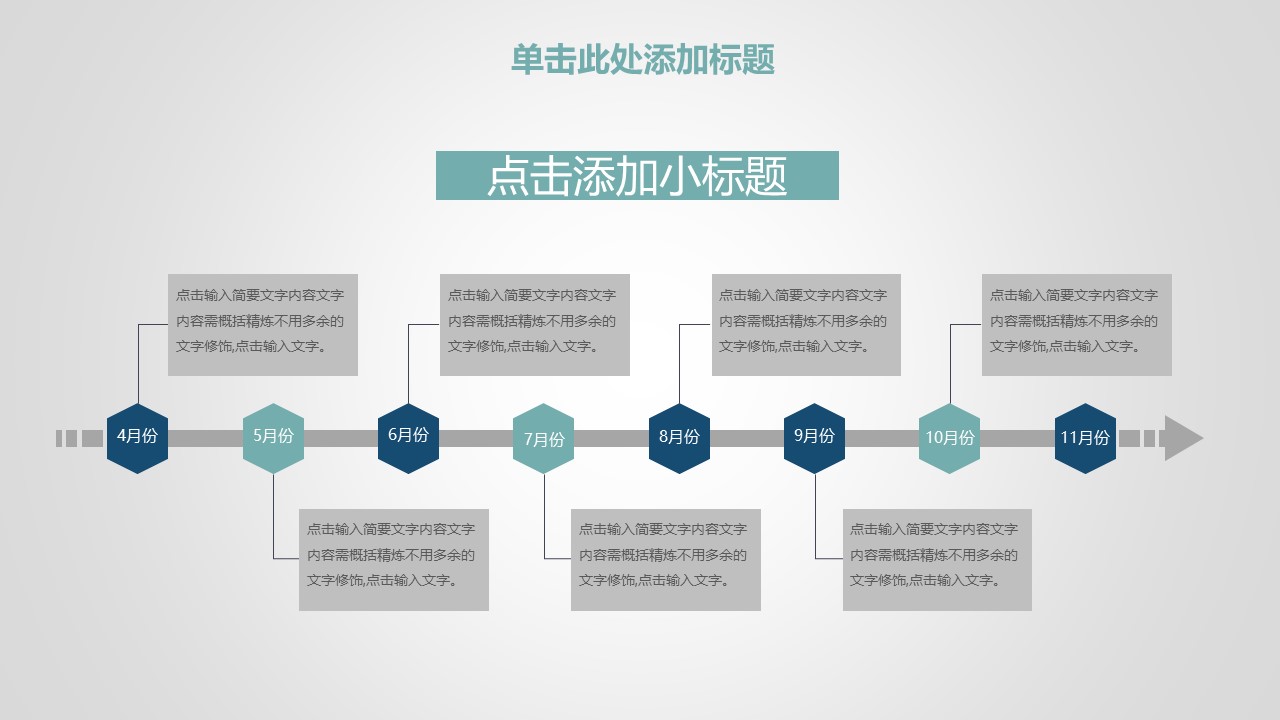 单击此处添加标题

点击添加小标题

点击输入简要文字内容文字内容需概括精炼不用多余的文字修饰,点击输入文字。

点击输入简要文字内容文字内容需概括精炼不用多余的文字修饰,点击输入文字。

点击输入简要文字内容文字内容需概括精炼不用多余的文字修饰,点击输入文字。

点击输入简要文字内容文字内容需概括精炼不用多余的文字修饰,点击输入文字。

4月份 5月份 6月份 7月份 8月份 9月份 10月份 11月份

点击输入简要文字内容文字内容需概括精炼不用多余的文字修饰,点击输入文字。

点击输入简要文字内容文字内容需概括精炼不用多余的文字修饰,点击输入文字。

点击输入简要文字内容文字内容需概括精炼不用多余的文字修饰,点击输入文字。